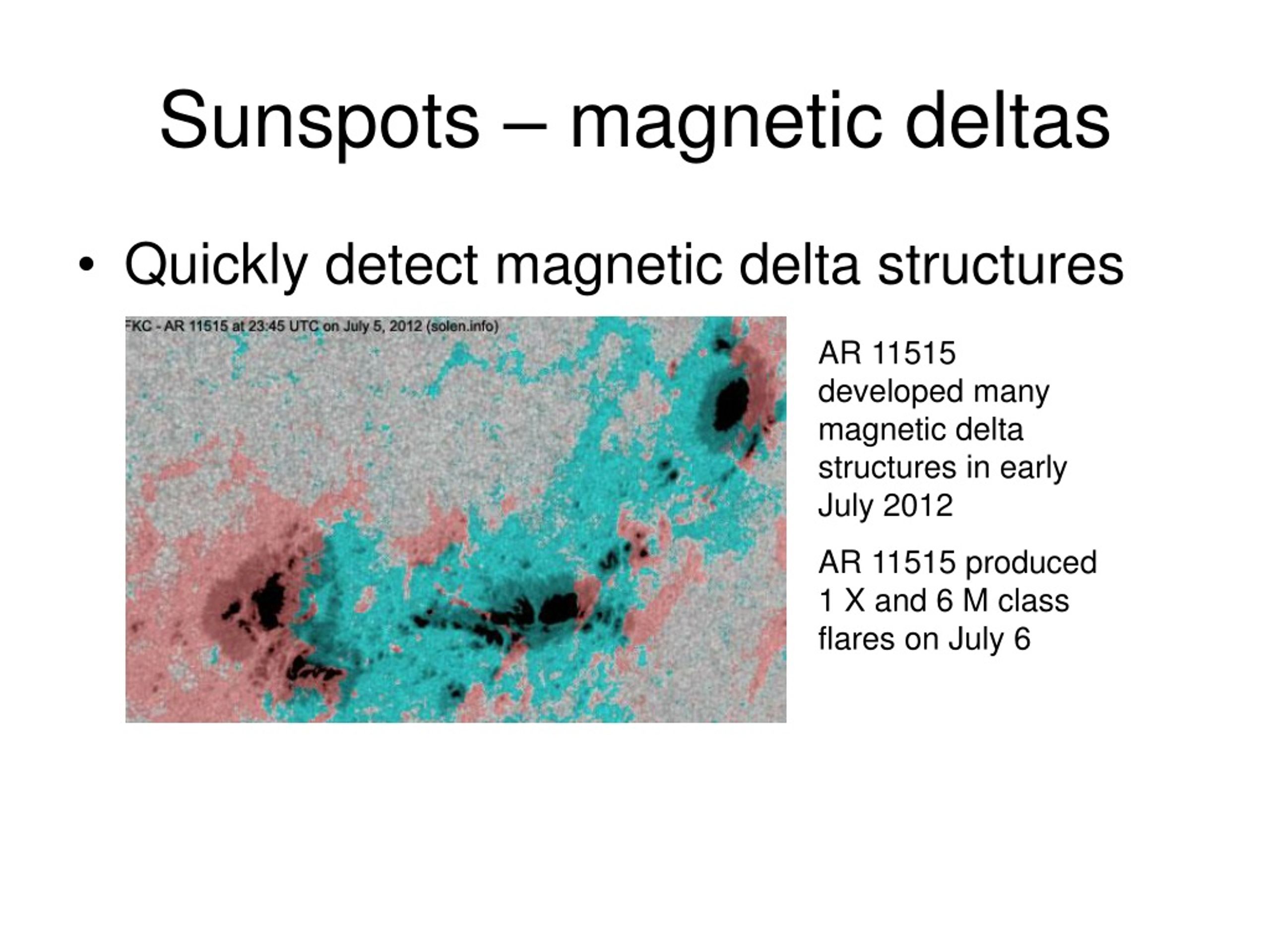 Sunspots – magnetic deltas

• Quickly detect magnetic delta structures

FKC - AR 11515 at 23:45 UTC on July 5, 2012 (solen.info)

AR 11515 developed many magnetic delta structures in early July 2012

AR 11515 produced 1 X and 6 M class flares on July 6